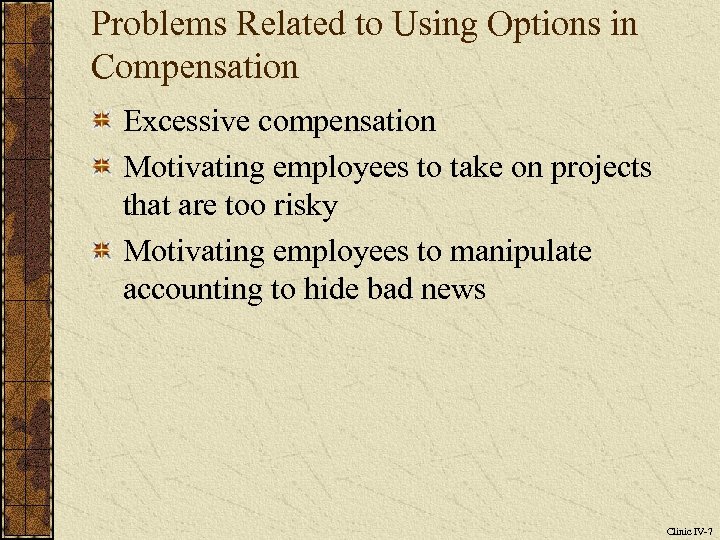 Problems Related to Using Options in Compensation

Excessive compensation

Motivating employees to take on projects that are too risky

Motivating employees to manipulate accounting to hide bad news

Clinic IV-7